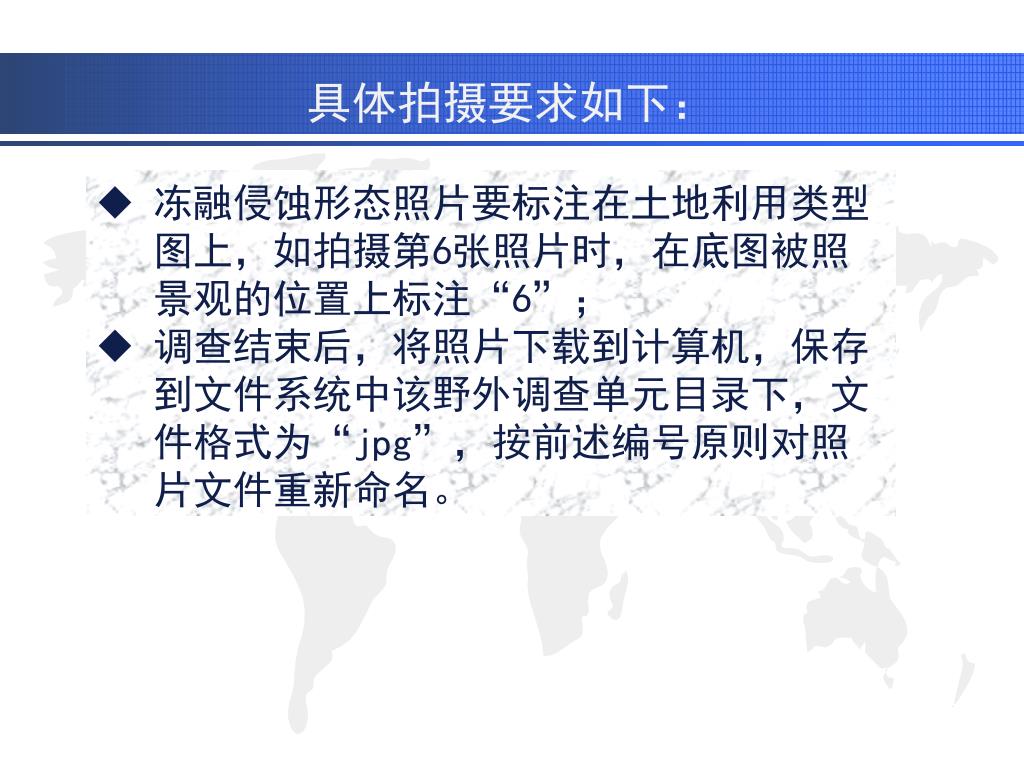 具体拍摄要求如下：

◆ 冻融侵蚀形态照片要标注在土地利用类型图上，如拍摄第6张照片时，在底图被照景观的位置上标注“6”；

◆ 调查结束后，将照片下载到计算机，保存到文件系统中该野外调查单元目录下，文件格式为“jpg”，按前述编号原则对照片文件重新命名。